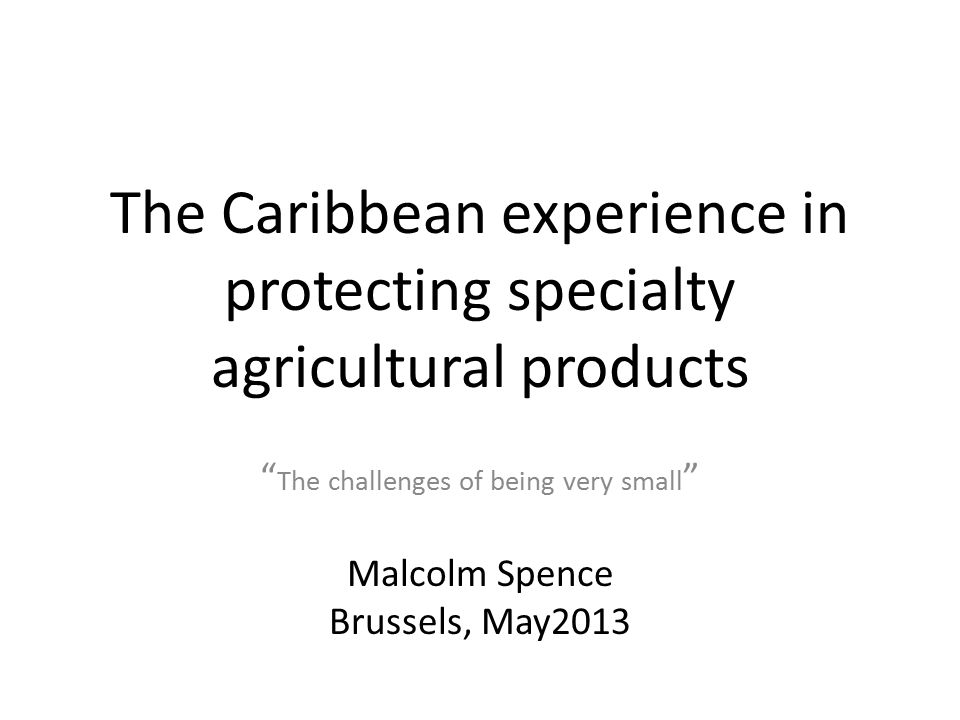 The Caribbean experience in protecting specialty agricultural products

“The challenges of being very small”

Malcolm Spence
Brussels, May2013